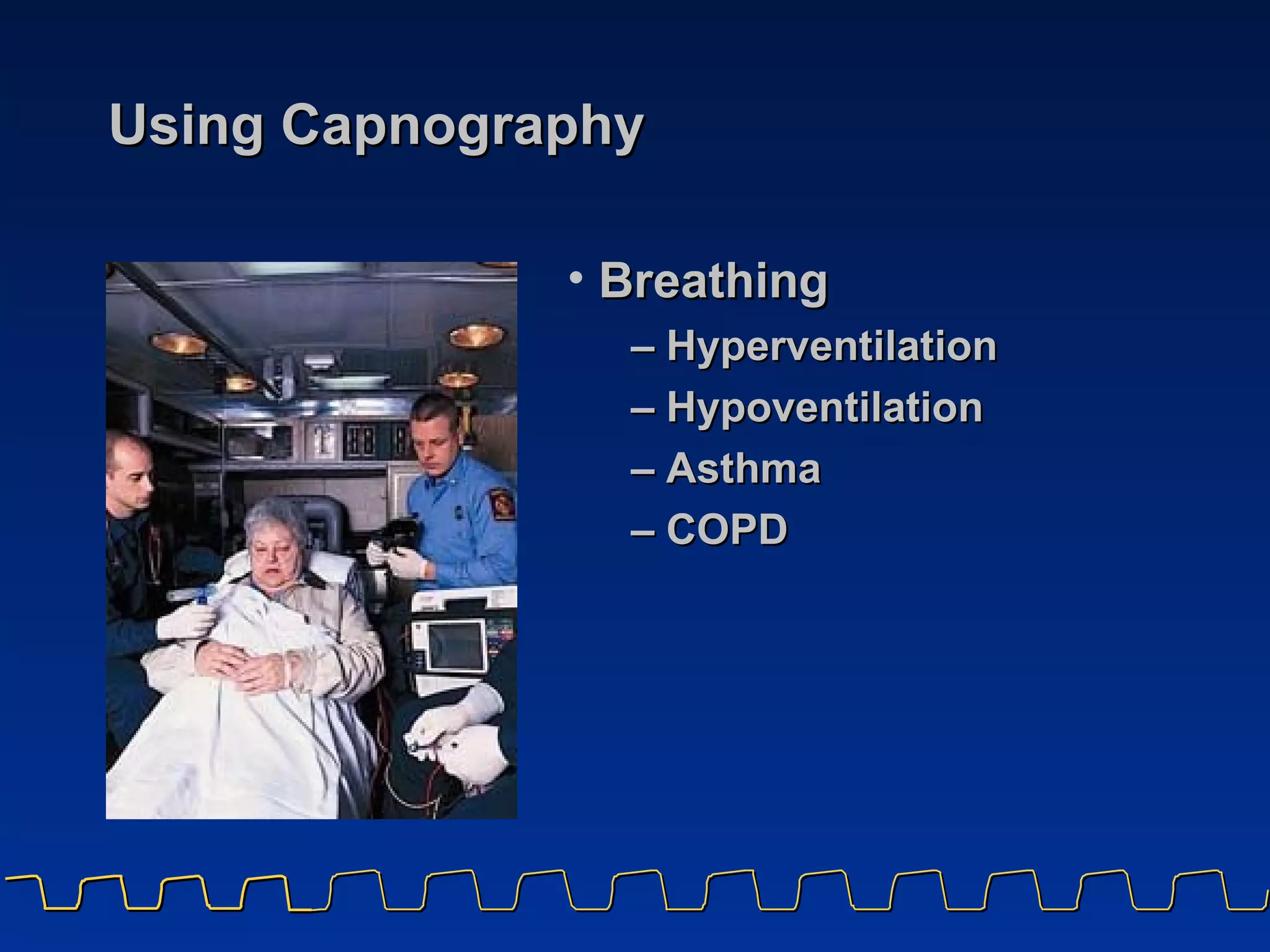 Using Capnography

• Breathing
– Hyperventilation
– Hypoventilation
– Asthma
– COPD